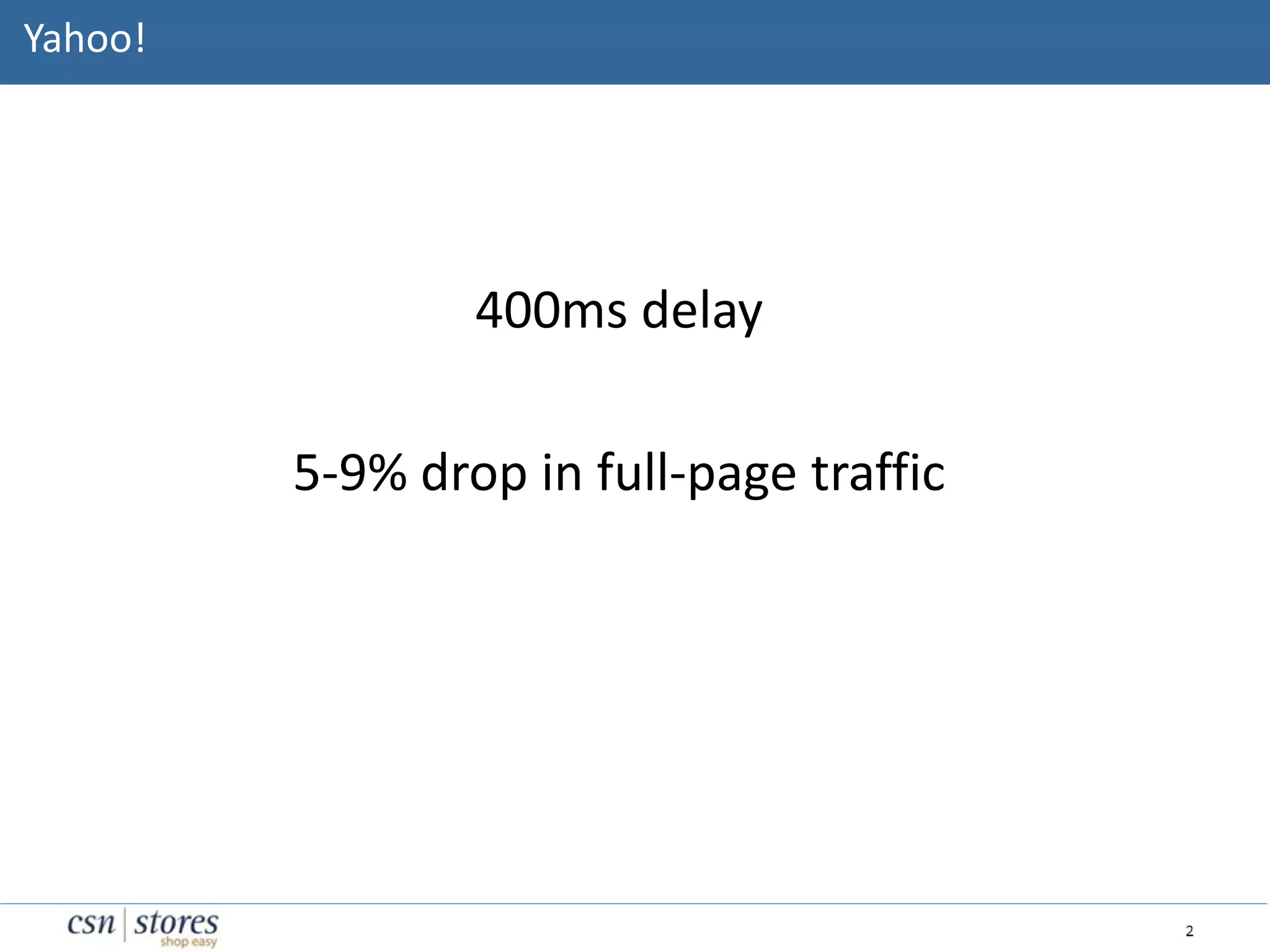 Yahoo!

400ms delay

5-9% drop in full-page traffic

csn | stores
shop easy

2